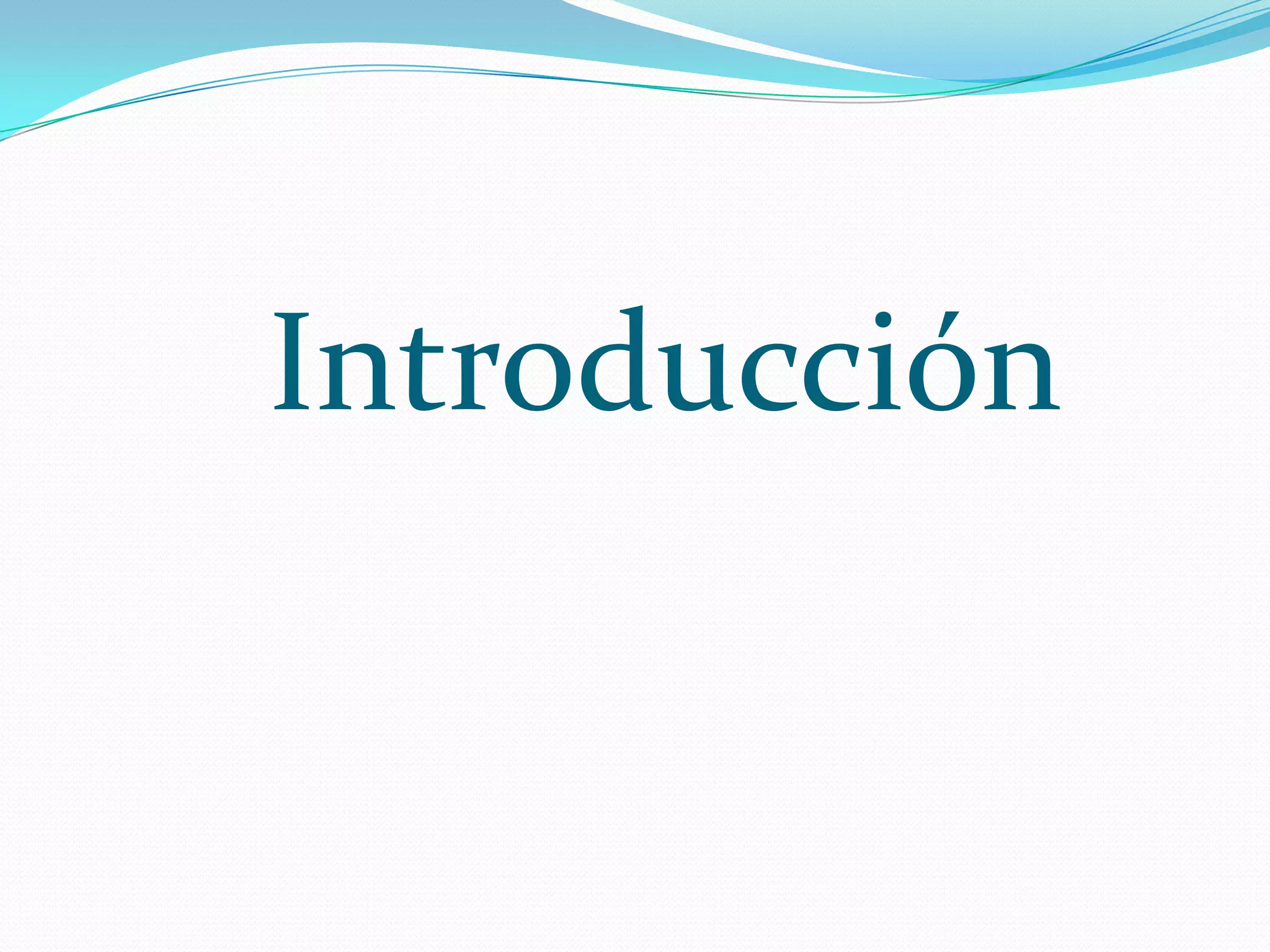 Introducción